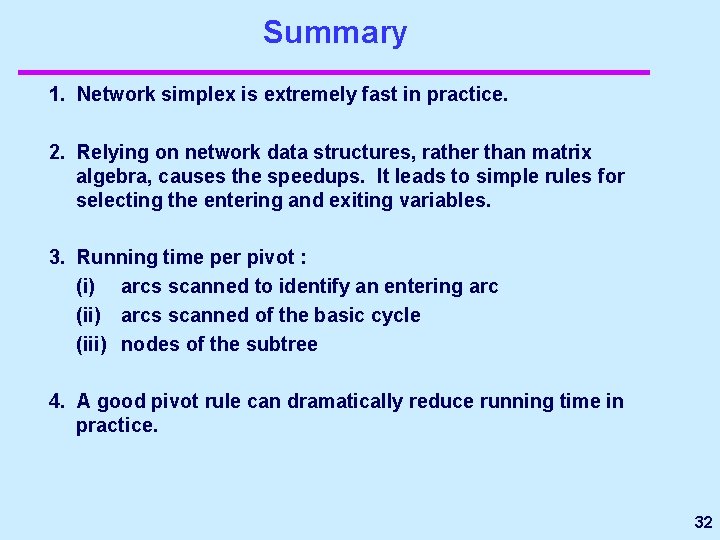 Summary

1. Network simplex is extremely fast in practice.

2. Relying on network data structures, rather than matrix algebra, causes the speedups. It leads to simple rules for selecting the entering and exiting variables.

3. Running time per pivot :
(i) arcs scanned to identify an entering arc
(ii) arcs scanned of the basic cycle
(iii) nodes of the subtree

4. A good pivot rule can dramatically reduce running time in practice.

32